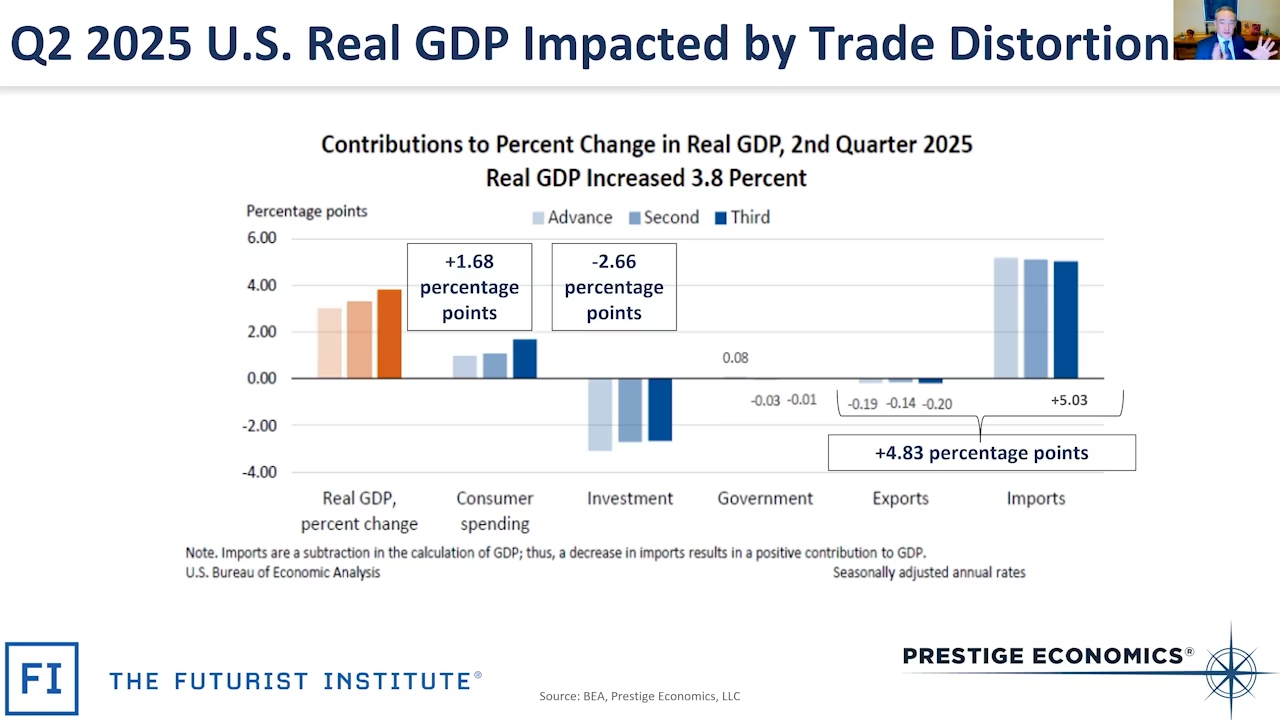 Q2 2025 U.S. Real GDP Impacted by Trade Distortion

Contributions to Percent Change in Real GDP, 2nd Quarter 2025
Real GDP Increased 3.8 Percent

Percentage points

Advance Second Third

6.00
4.00
2.00
0.00
-2.00
-4.00

+1.68 percentage points

-2.66 percentage points

0.08

-0.03 -0.01

-0.19 -0.14 -0.20

+5.03

+4.83 percentage points

Real GDP, percent change

Consumer spending

Investment

Government

Exports

Imports

Note. Imports are a subtraction in the calculation of GDP; thus, a decrease in imports results in a positive contribution to GDP.
U.S. Bureau of Economic Analysis

Seasonally adjusted annual rates

FI THE FUTURIST INSTITUTE®

Source: BEA, Prestige Economics, LLC

PRESTIGE ECONOMICS®